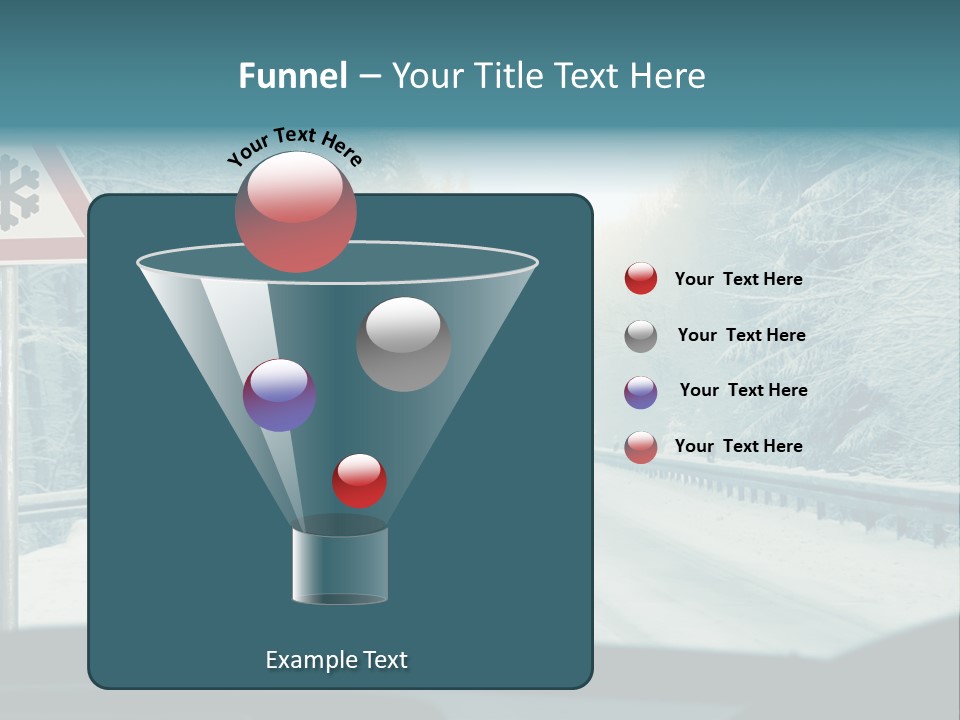 Funnel – Your Title Text Here

Your Text Here

Your Text Here

Your Text Here

Your Text Here

Your Text Here

Example Text